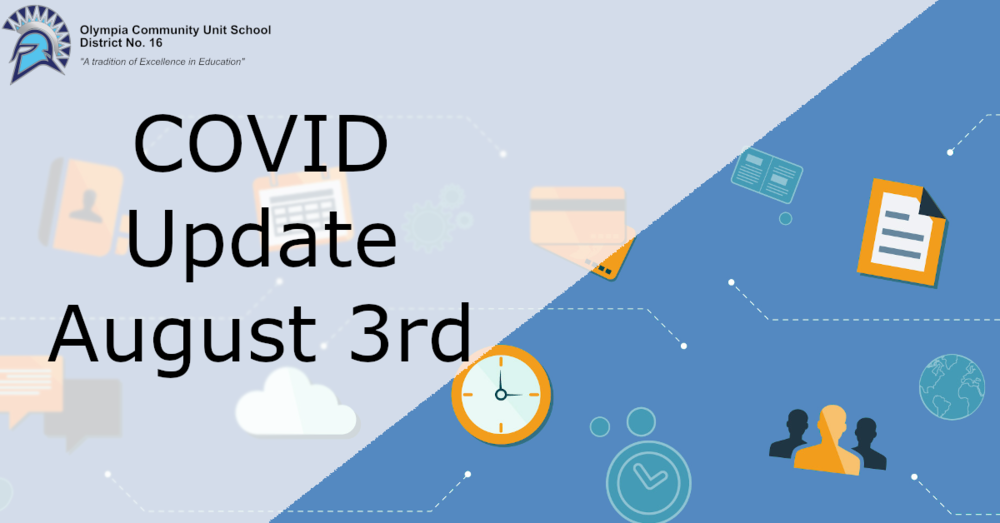 Olympia Community Unit School District No. 16
"A tradition of Excellence in Education"

COVID Update August 3rd